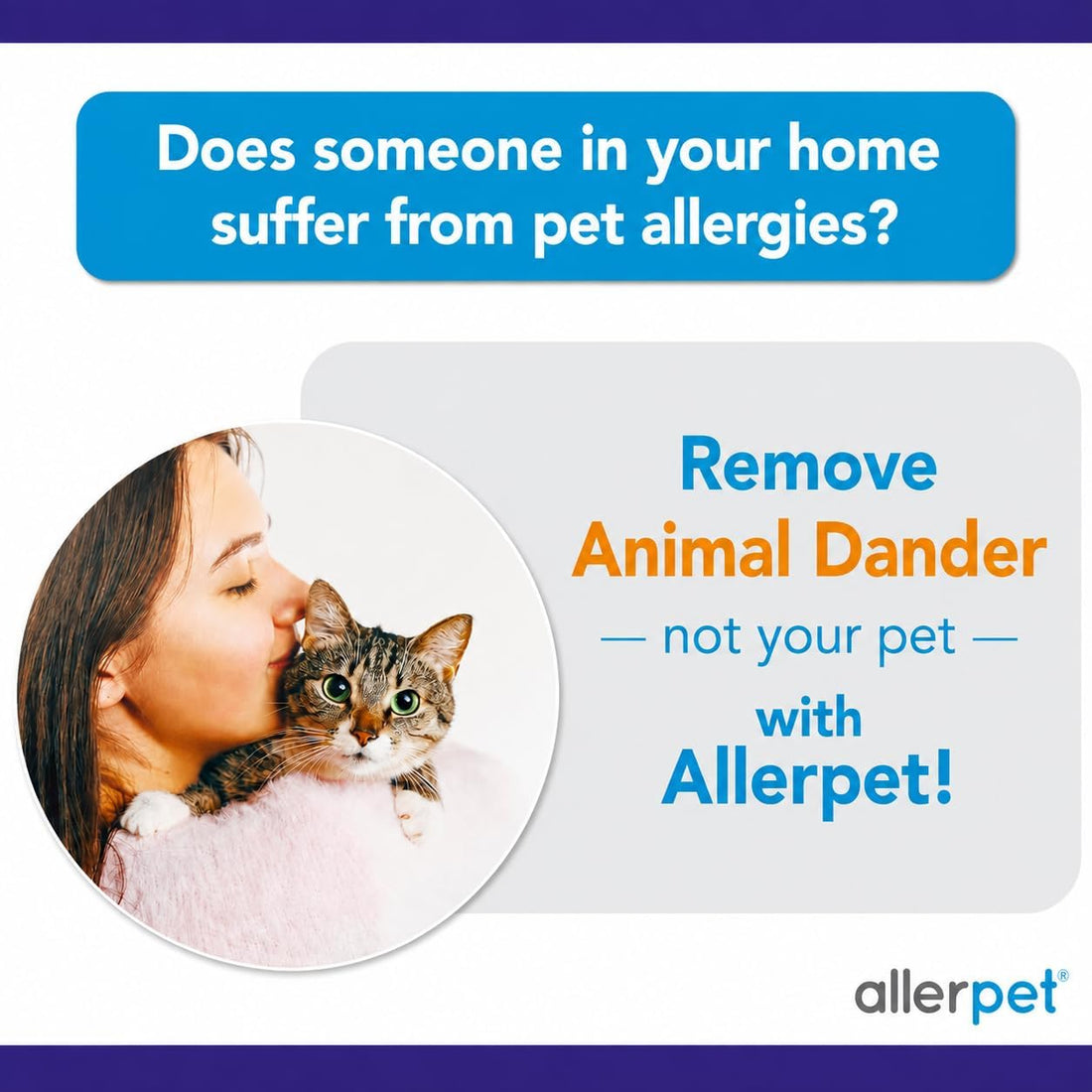 Does someone in your home suffer from pet allergies?

Remove
Animal Dander
— not your pet —
with
Allerpet!

allerpet®